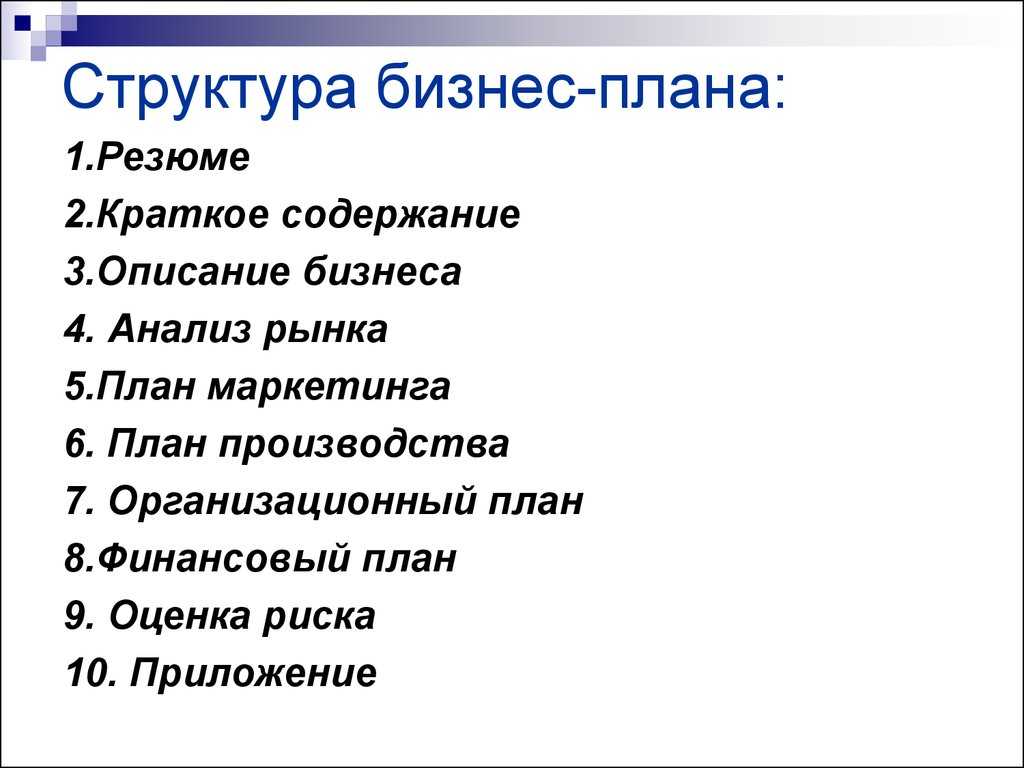 Структура бизнес-плана:

1.Резюме

2.Краткое содержание

3.Описание бизнеса

4. Анализ рынка

5.План маркетинга

6. План производства

7. Организационный план

8.Финансовый план

9. Оценка риска

10. Приложение